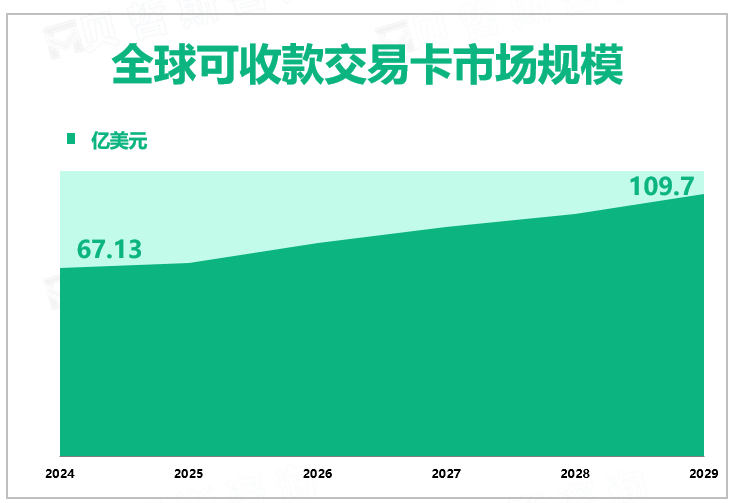 全球可收款交易卡市场规模

亿美元

67.13

109.7

2024
2025
2026
2027
2028
2029